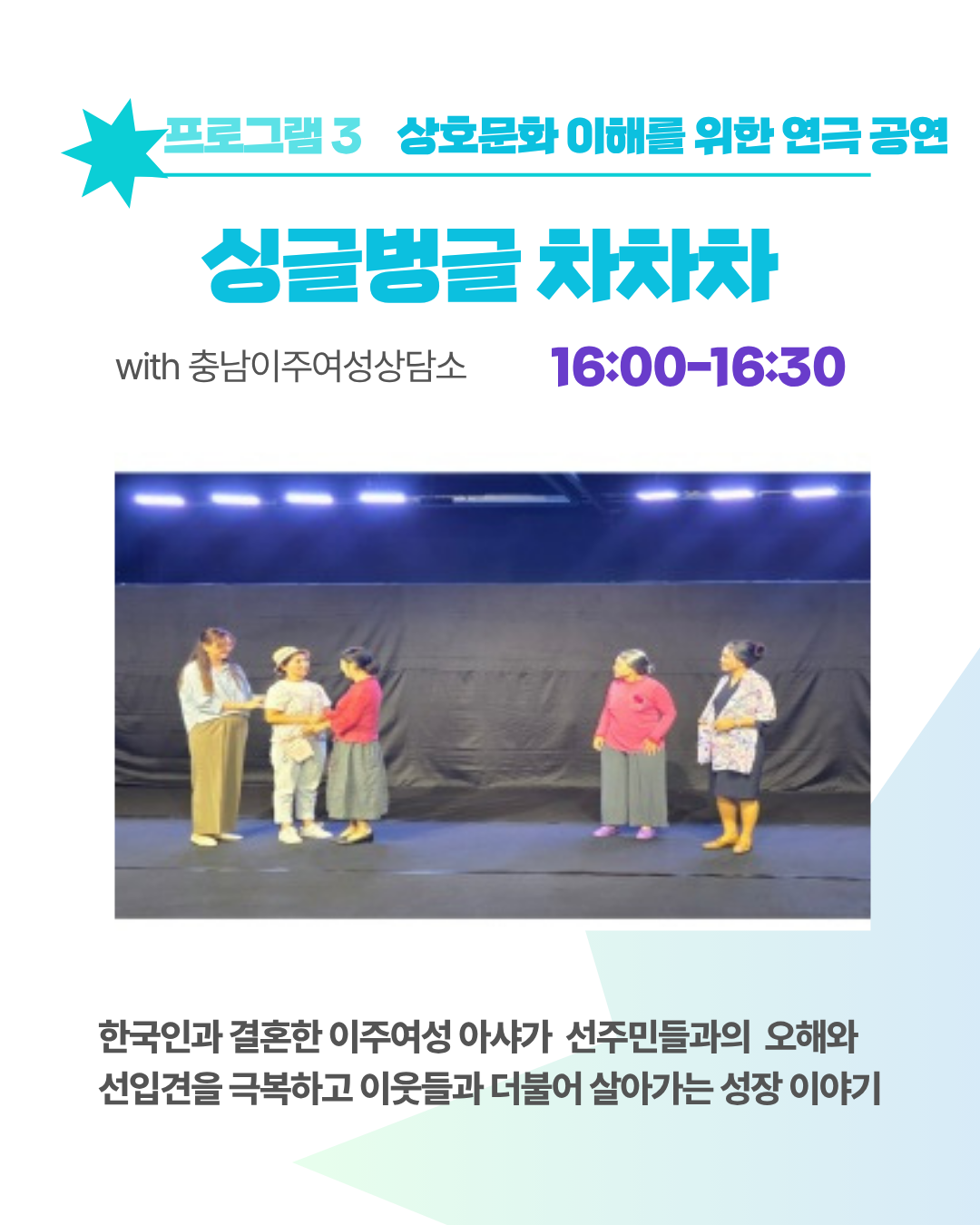 프로그램 3 상호문화 이해를 위한 연극 공연

싱글벙글 차차차

with 충남이주여성상담소

16:00-16:30

한국인과 결혼한 이주여성 아샤가 선주민들과의 오해와 선입견을 극복하고 이웃들과 더불어 살아가는 성장 이야기